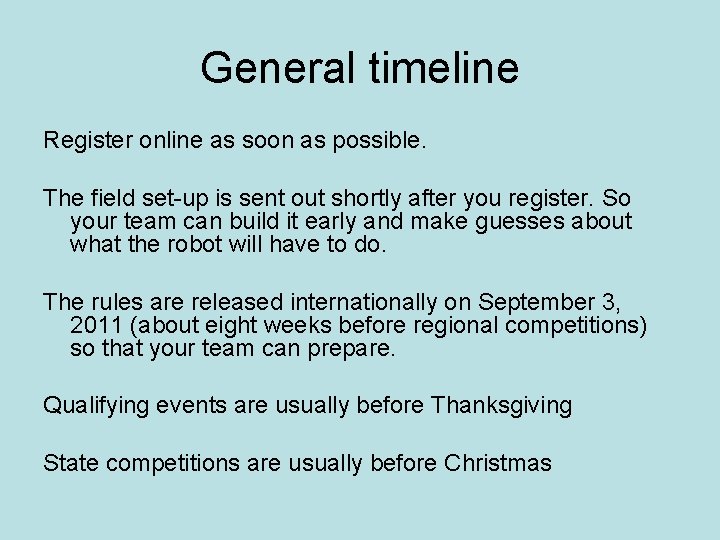 General timeline

Register online as soon as possible.

The field set-up is sent out shortly after you register. So your team can build it early and make guesses about what the robot will have to do.

The rules are released internationally on September 3, 2011 (about eight weeks before regional competitions) so that your team can prepare.

Qualifying events are usually before Thanksgiving

State competitions are usually before Christmas